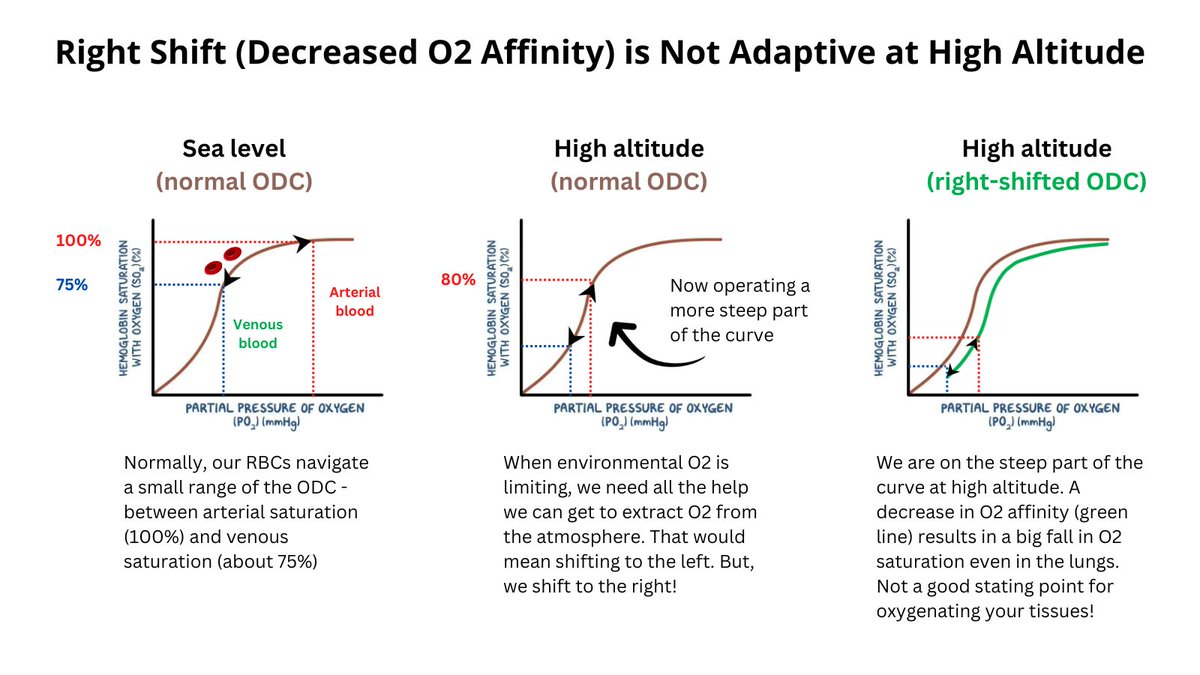 Right Shift (Decreased O2 Affinity) is Not Adaptive at High Altitude

Sea level
(normal ODC)

100%

75%

HEMOGLOBIN SATURATION WITH OXYGEN ($SO_2$)(%)

Venous blood

Arterial blood

PARTIAL PRESSURE OF OXYGEN ($PO_2$) (mmHg)

Normally, our RBCs navigate a small range of the ODC - between arterial saturation (100%) and venous saturation (about 75%)

High altitude
(normal ODC)

80%

HEMOGLOBIN SATURATION WITH OXYGEN ($SO_2$)(%)

Now operating a more steep part of the curve

PARTIAL PRESSURE OF OXYGEN ($PO_2$) (mmHg)

When environmental O2 is limiting, we need all the help we can get to extract O2 from the atmosphere. That would mean shifting to the left. But, we shift to the right!

High altitude
(right-shifted ODC)

HEMOGLOBIN SATURATION WITH OXYGEN ($SO_2$)(%)

PARTIAL PRESSURE OF OXYGEN ($PO_2$) (mmHg)

We are on the steep part of the curve at high altitude. A decrease in O2 affinity (green line) results in a big fall in O2 saturation even in the lungs. Not a good stating point for oxygenating your tissues!